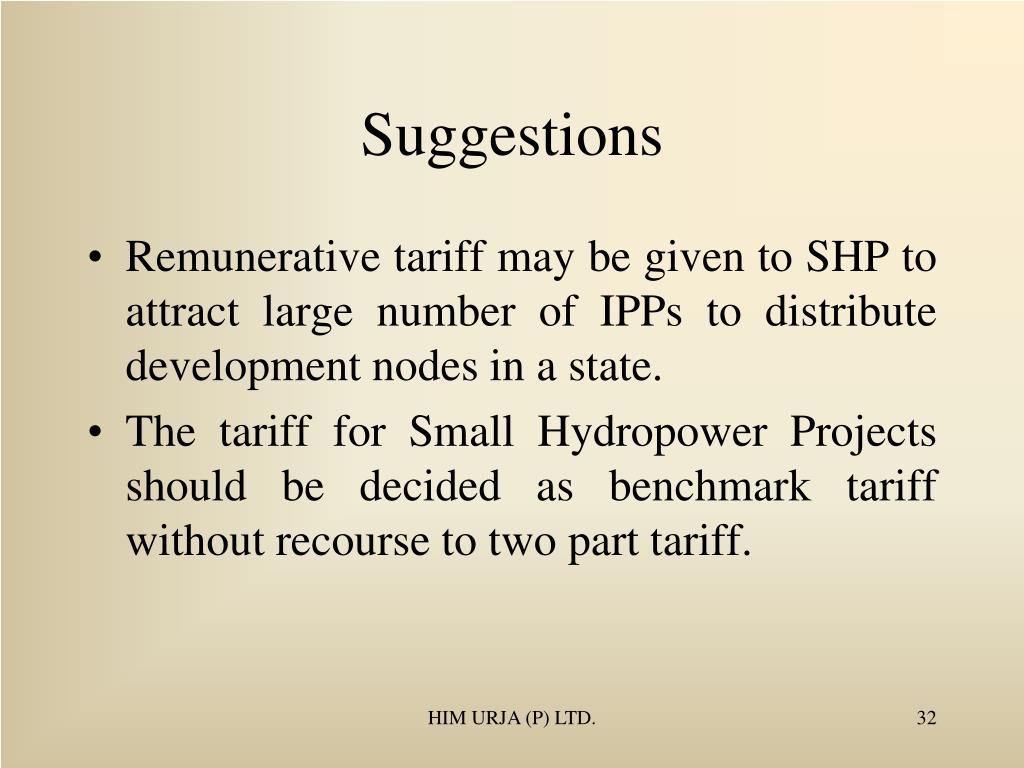 Suggestions

• Remunerative tariff may be given to SHP to attract large number of IPPs to distribute development nodes in a state.
• The tariff for Small Hydropower Projects should be decided as benchmark tariff without recourse to two part tariff.

HIM URJA (P) LTD.

32